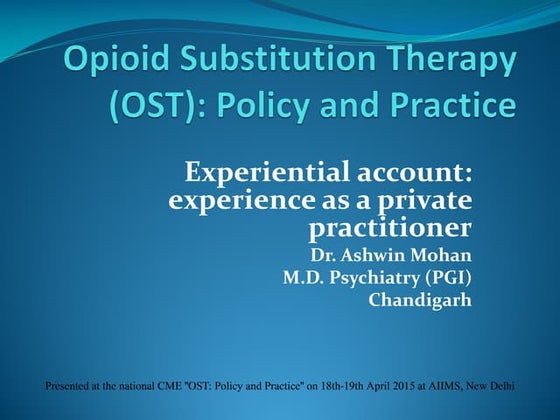 Opioid Substitution Therapy (OST): Policy and Practice

Experiential account: experience as a private practitioner
Dr. Ashwin Mohan
M.D. Psychiatry (PGI)
Chandigarh

Presented at the national CME "OST: Policy and Practice" on 18th-19th April 2015 at AIIMS, New Delhi